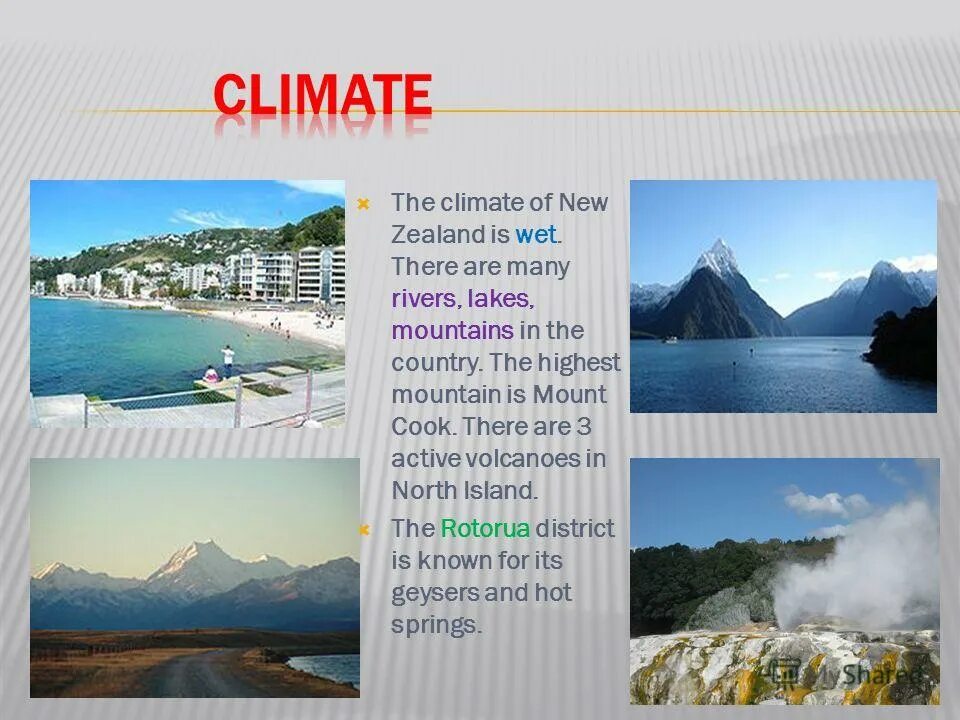 CLIMATE

The climate of New Zealand is wet. There are many rivers, lakes, mountains in the country. The highest mountain is Mount Cook. There are 3 active volcanoes in North Island.

The Rotorua district is known for its geysers and hot springs.

MyShared